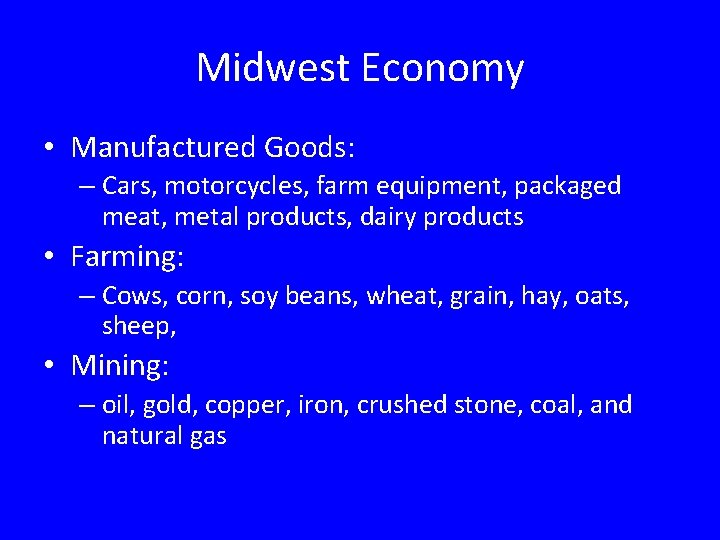 Midwest Economy

• Manufactured Goods:
  – Cars, motorcycles, farm equipment, packaged meat, metal products, dairy products

• Farming:
  – Cows, corn, soy beans, wheat, grain, hay, oats, sheep,

• Mining:
  – oil, gold, copper, iron, crushed stone, coal, and natural gas